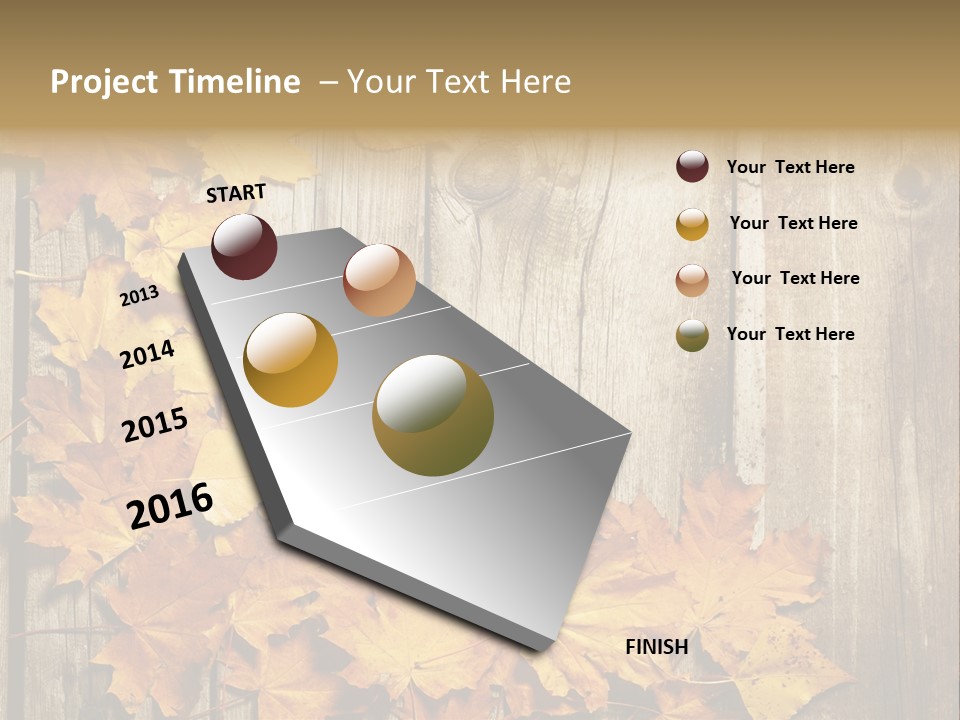 Project Timeline – Your Text Here

START

2013

2014

2015

2016

FINISH

Your Text Here

Your Text Here

Your Text Here

Your Text Here